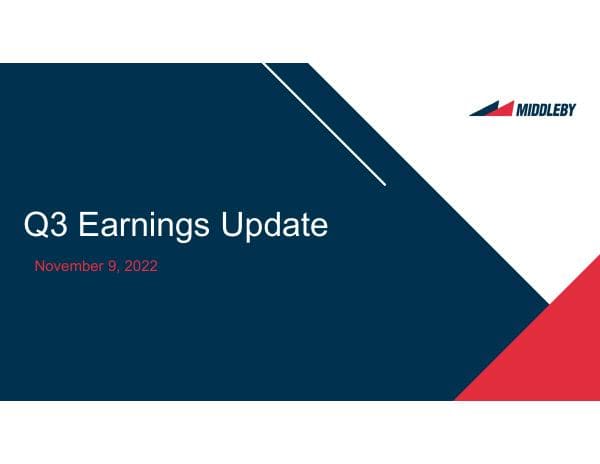 MIDDLEBY

Q3 Earnings Update

November 9, 2022